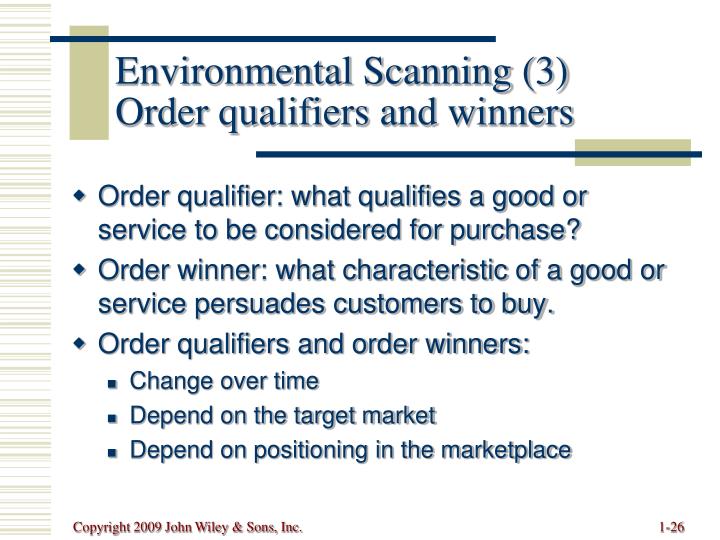 Environmental Scanning (3)
Order qualifiers and winners

- Order qualifier: what qualifies a good or service to be considered for purchase?
- Order winner: what characteristic of a good or service persuades customers to buy.
- Order qualifiers and order winners:
  - Change over time
  - Depend on the target market
  - Depend on positioning in the marketplace

Copyright 2009 John Wiley & Sons, Inc.

1-26